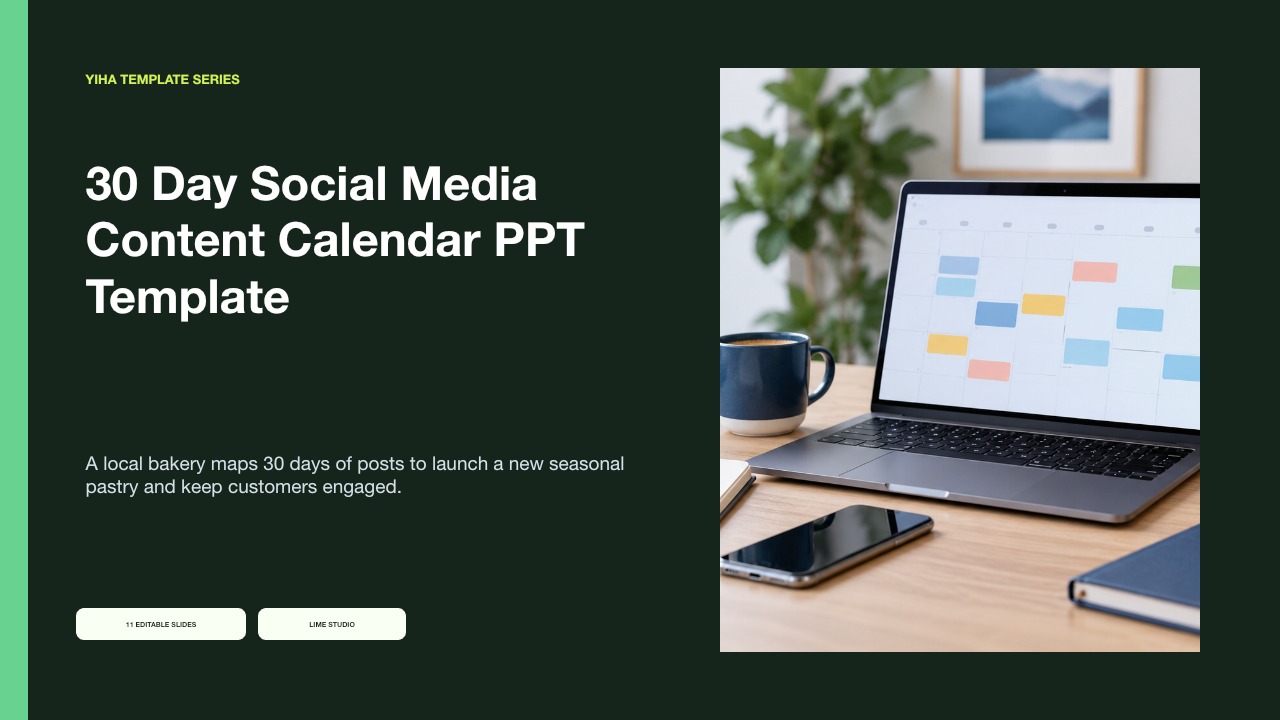 YIHA TEMPLATE SERIES

30 Day Social Media Content Calendar PPT Template

A local bakery maps 30 days of posts to launch a new seasonal pastry and keep customers engaged.

11 EDITABLE SLIDES

LIME STUDIO